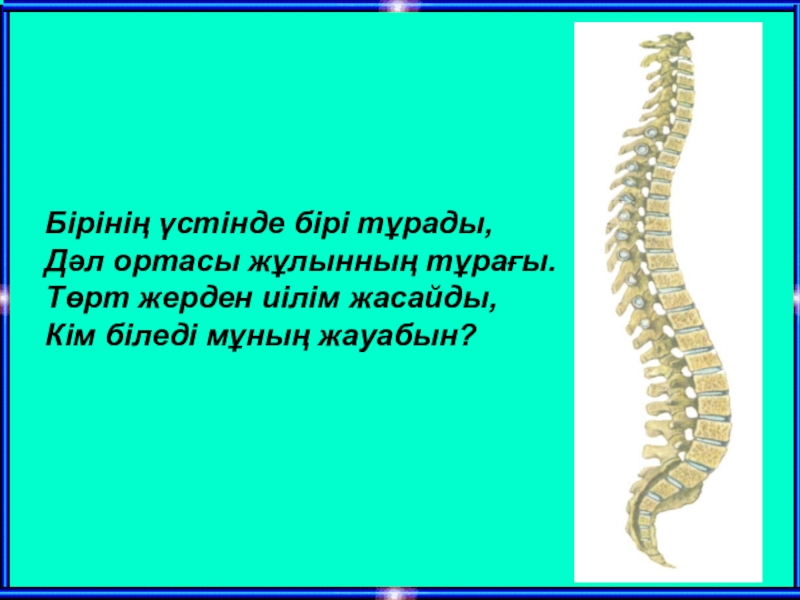 Бірінің үстінде бірі тұрады,
Дәл ортасы жұлынның тұрағы.
Төрт жерден иілім жасайды,
Кім біледі мұның жауабын?